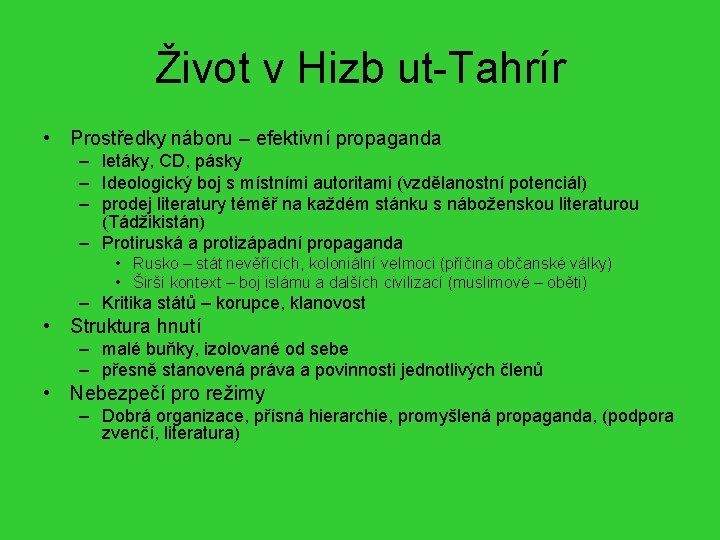 Život v Hizb ut-Tahrír

• Prostředky náboru – efektivní propaganda
  – letáky, CD, pásky
  – Ideologický boj s místními autoritami (vzdělanostní potenciál)
  – prodej literatury téměř na každém stánku s náboženskou literaturou (Tádžikistán)
  – Protiruská a protizápadní propaganda
    • Rusko – stát nevěřících, koloniální velmoci (příčina občanské války)
    • Širší kontext – boj islámu a dalších civilizací (muslimové – oběti)
  – Kritika států – korupce, klanovost
• Struktura hnutí
  – malé buňky, izolované od sebe
  – přesně stanovená práva a povinnosti jednotlivých členů
• Nebezpečí pro režimy
  – Dobrá organizace, přísná hierarchie, promyšlená propaganda, (podpora zvenčí, literatura)